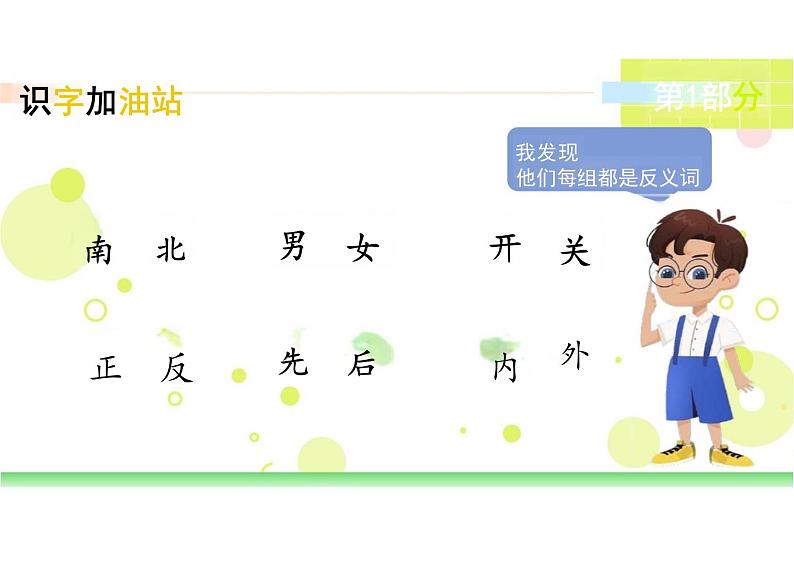 识字加油站

第1部分

我发现
他们每组都是反义词

南 北 男 女 开 关

正 反 先 后 内 外